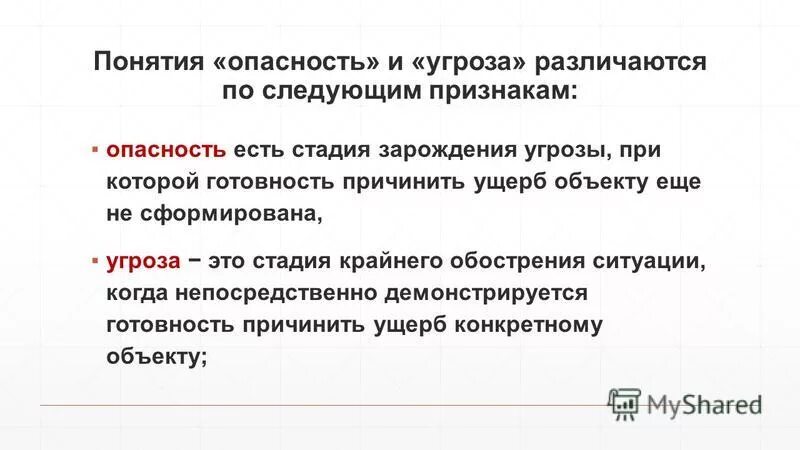 Понятия «опасность» и «угроза» различаются по следующим признакам:

▪ опасность есть стадия зарождения угрозы, при которой готовность причинить ущерб объекту еще не сформирована,

▪ угроза − это стадия крайнего обострения ситуации, когда непосредственно демонстрируется готовность причинить ущерб конкретному объекту;

MyShared